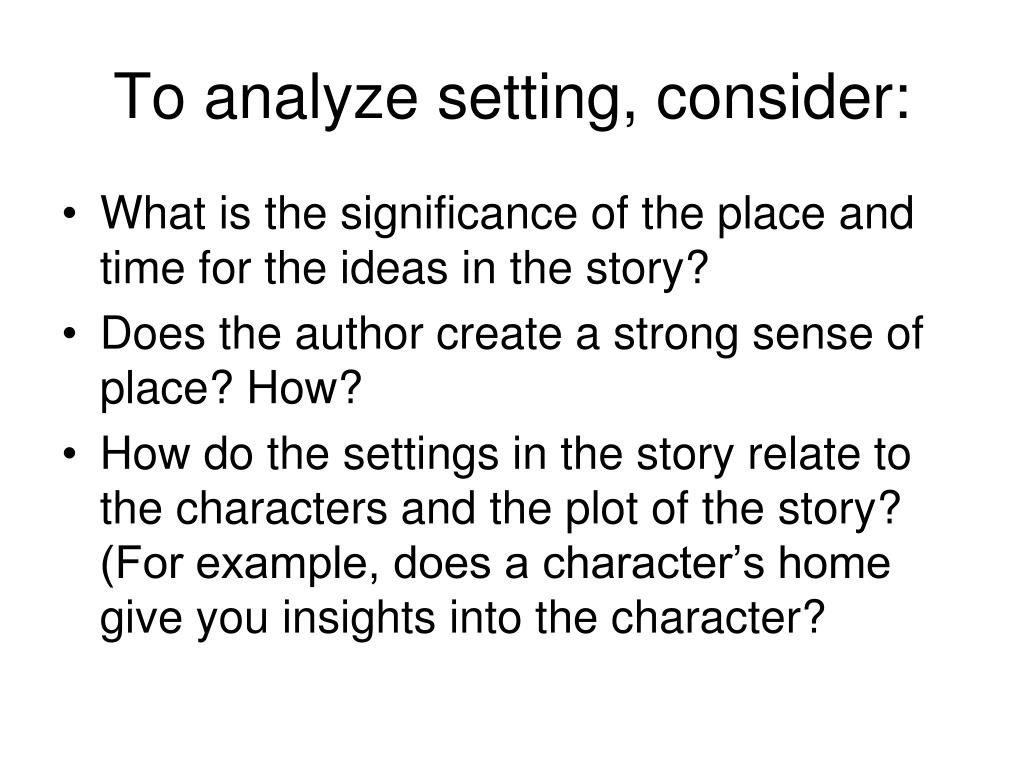 To analyze setting, consider:

• What is the significance of the place and time for the ideas in the story?
• Does the author create a strong sense of place? How?
• How do the settings in the story relate to the characters and the plot of the story? (For example, does a character’s home give you insights into the character?